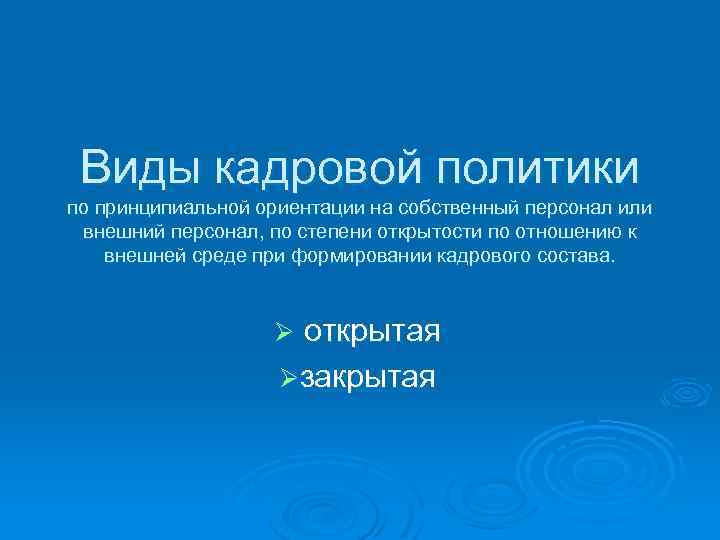 Виды кадровой политики
по принципиальной ориентации на собственный персонал или внешний персонал, по степени открытости по отношению к внешней среде при формировании кадрового состава.

➢ открытая
➢закрытая